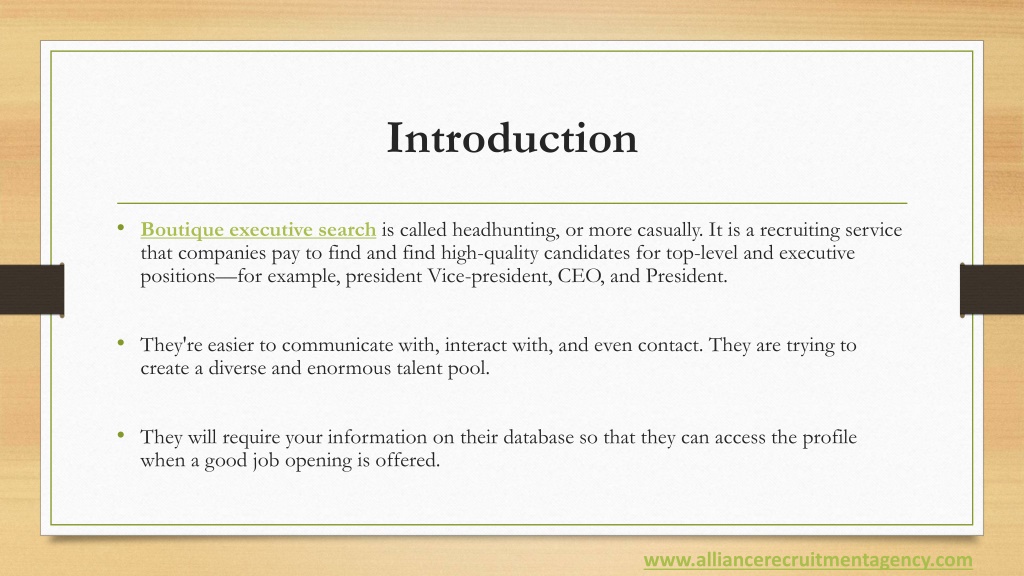 Introduction

• Boutique executive search is called headhunting, or more casually. It is a recruiting service that companies pay to find and find high-quality candidates for top-level and executive positions—for example, president Vice-president, CEO, and President.

• They're easier to communicate with, interact with, and even contact. They are trying to create a diverse and enormous talent pool.

• They will require your information on their database so that they can access the profile when a good job opening is offered.

www.alliancerecruitmentagency.com